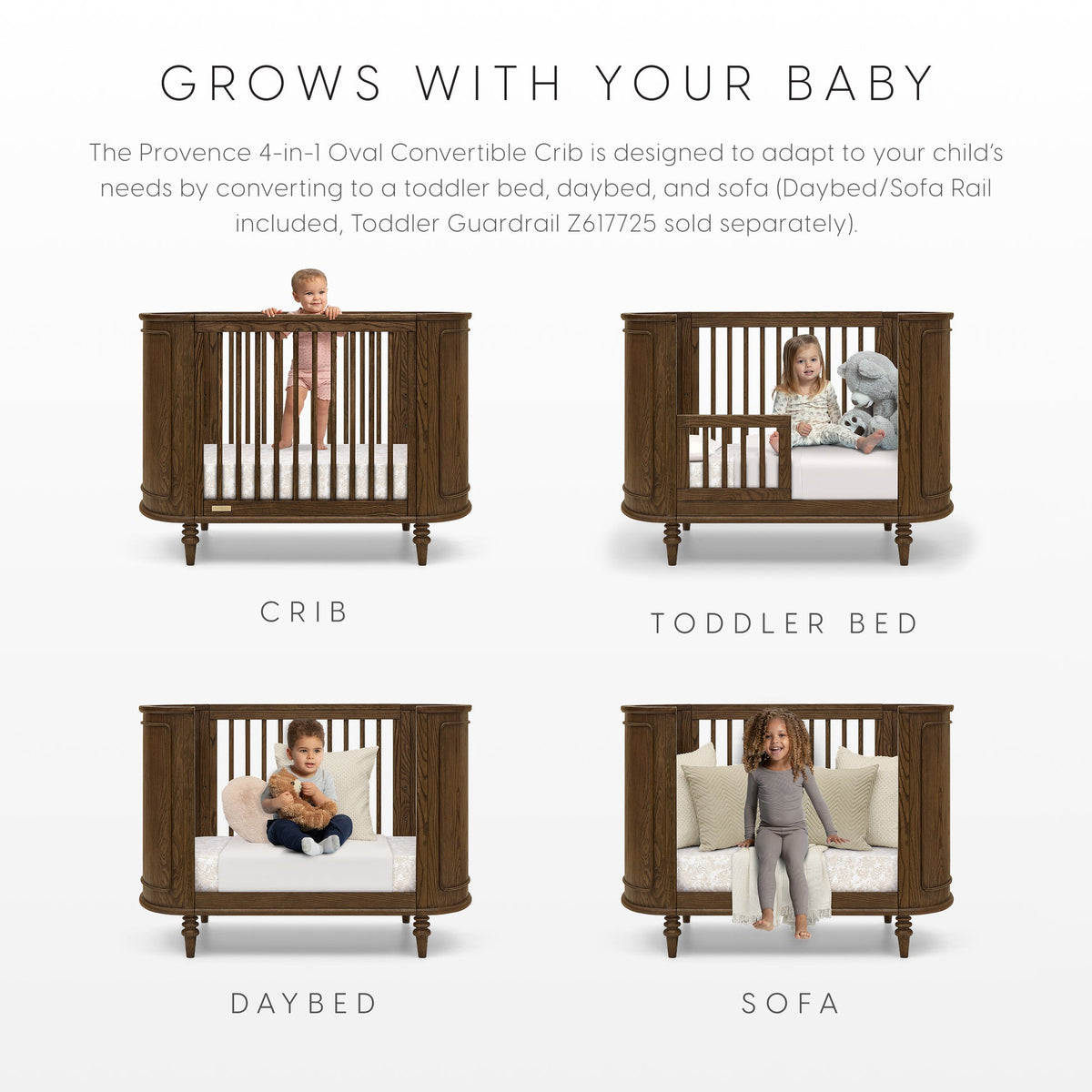 GROWS WITH YOUR BABY

The Provence 4-in-1 Oval Convertible Crib is designed to adapt to your child's needs by converting to a toddler bed, daybed, and sofa (Daybed/Sofa Rail included, Toddler Guardrail Z617725 sold separately).

CRIB

TODDLER BED

DAYBED

SOFA